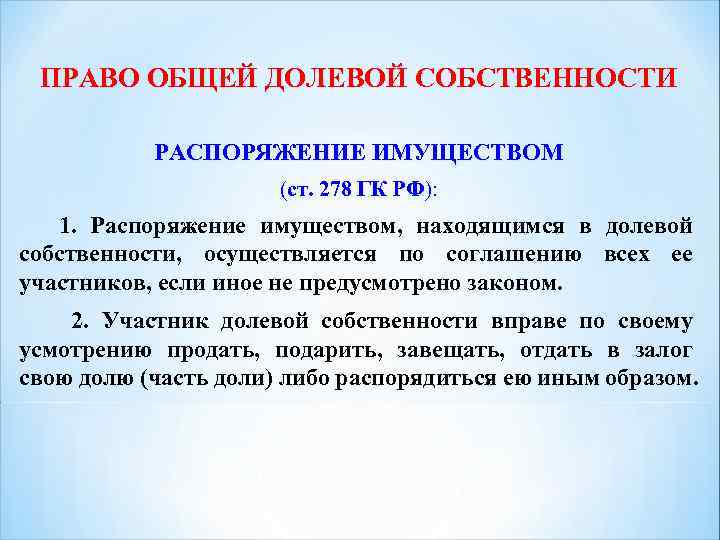 ПРАВО ОБЩЕЙ ДОЛЕВОЙ СОБСТВЕННОСТИ

РАСПОРЯЖЕНИЕ ИМУЩЕСТВОМ

(ст. 278 ГК РФ):

1. Распоряжение имуществом, находящимся в долевой собственности, осуществляется по соглашению всех ее участников, если иное не предусмотрено законом.

2. Участник долевой собственности вправе по своему усмотрению продать, подарить, завещать, отдать в залог свою долю (часть доли) либо распорядиться ею иным образом.